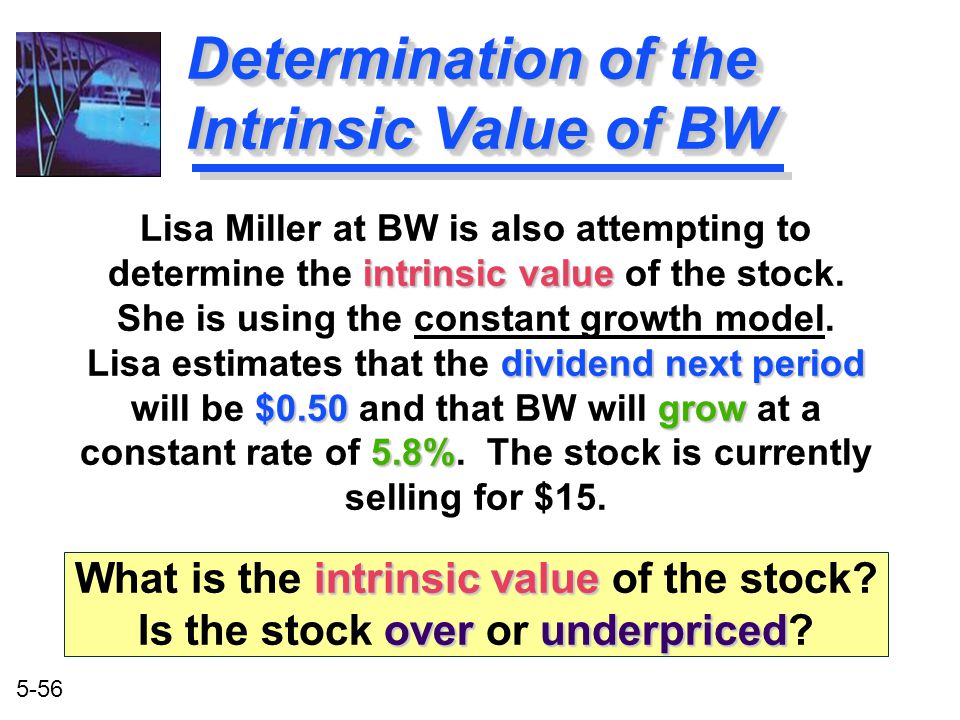 Determination of the Intrinsic Value of BW

Lisa Miller at BW is also attempting to determine the intrinsic value of the stock. She is using the constant growth model. Lisa estimates that the dividend next period will be \$0.50 and that BW will grow at a constant rate of 5.8%. The stock is currently selling for \$15.

What is the intrinsic value of the stock? Is the stock over or underpriced?

5-56